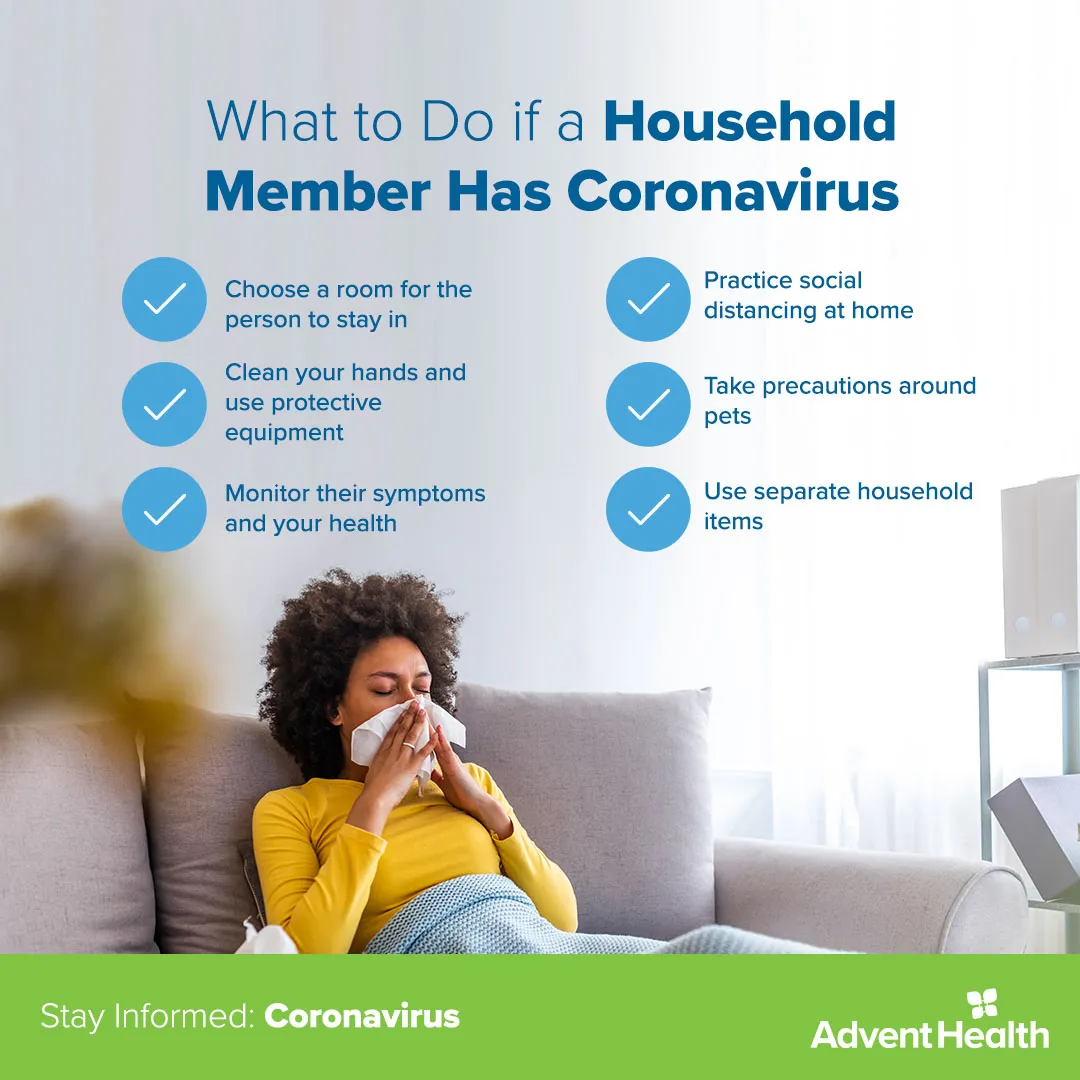 What to Do if a Household Member Has Coronavirus

Choose a room for the person to stay in

Clean your hands and use protective equipment

Monitor their symptoms and your health

Practice social distancing at home

Take precautions around pets

Use separate household items

Stay Informed: Coronavirus

AdventHealth